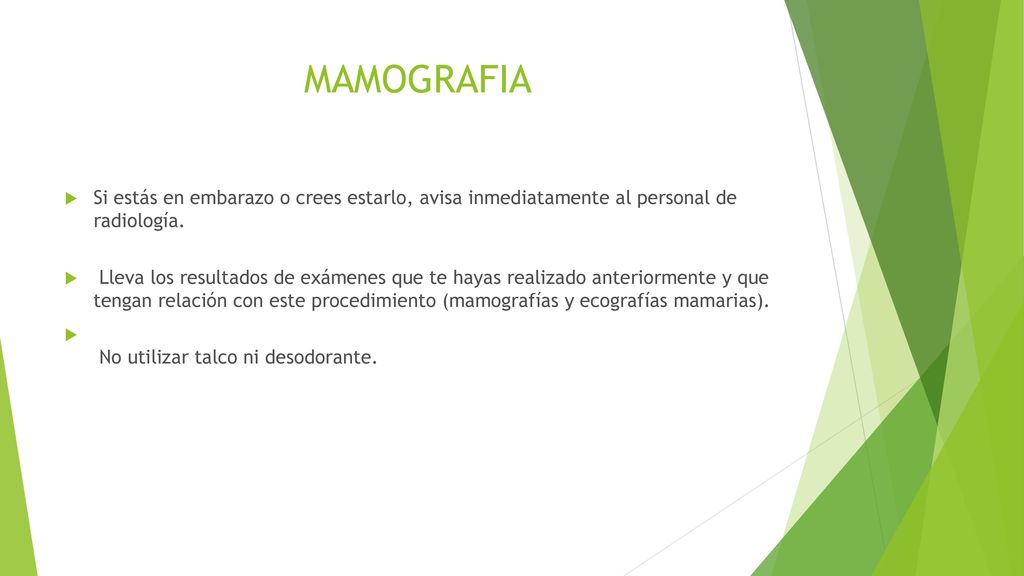 MAMOGRAFIA

Si estás en embarazo o crees estarlo, avisa inmediatamente al personal de radiología.

Lleva los resultados de exámenes que te hayas realizado anteriormente y que tengan relación con este procedimiento (mamografías y ecografías mamarias).

No utilizar talco ni desodorante.